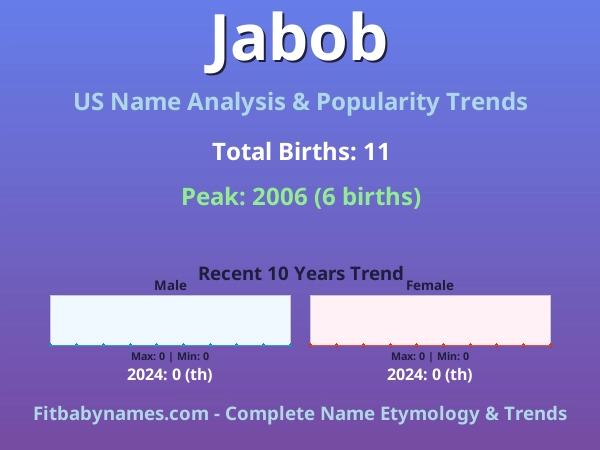 Jabob

US Name Analysis & Popularity Trends

Total Births: 11

Peak: 2006 (6 births)

Recent 10 Years Trend

Male

Max: 0 | Min: 0

2024: 0 (th)

Female

Max: 0 | Min: 0

2024: 0 (th)

Fitbabynames.com - Complete Name Etymology & Trends